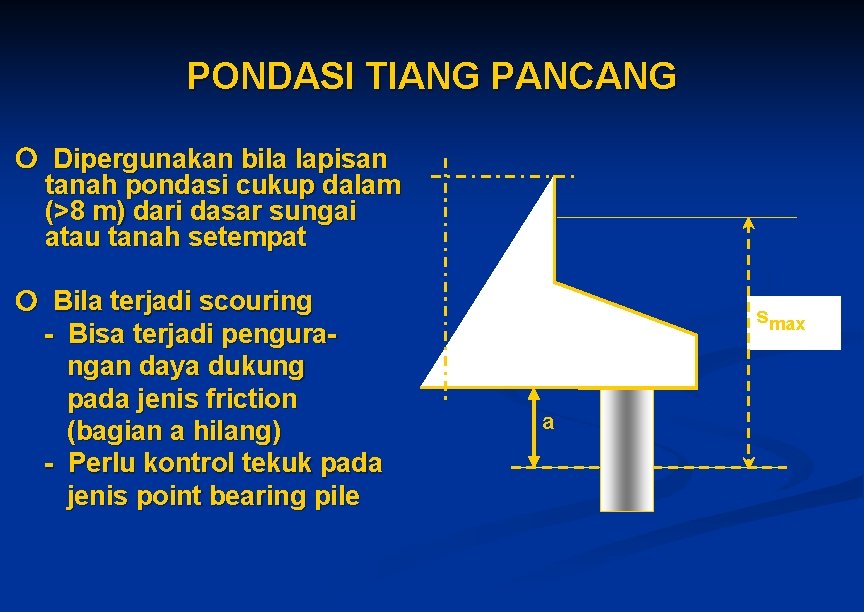 PONDASI TIANG PANCANG

O Dipergunakan bila lapisan tanah pondasi cukup dalam (>8 m) dari dasar sungai atau tanah setempat

O Bila terjadi scouring
- Bisa terjadi pengurangan daya dukung pada jenis friction (bagian a hilang)
- Perlu kontrol tekuk pada jenis point bearing pile

$s_{max}$

a